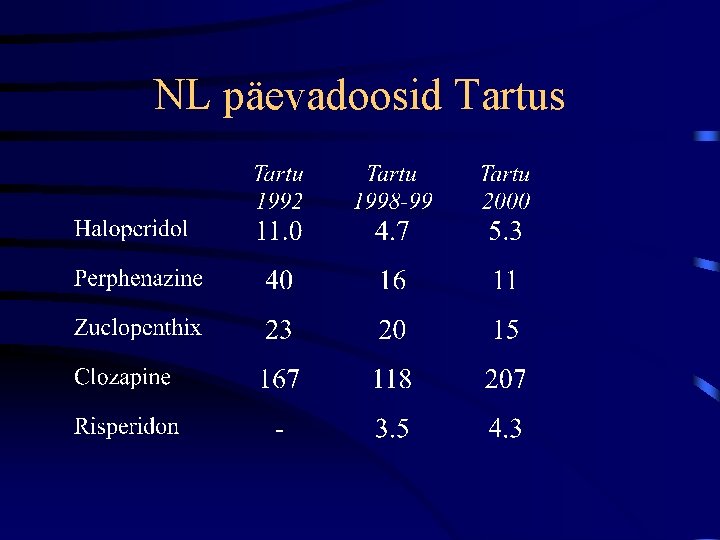 NL päevadoosid Tartus

| | Tartu 1992 | Tartu 1998-99 | Tartu 2000 |
|---|---|---|---|
| Haloperidol | 11.0 | 4.7 | 5.3 |
| Perphenazine | 40 | 16 | 11 |
| Zuclopenthix | 23 | 20 | 15 |
| Clozapine | 167 | 118 | 207 |
| Risperidon | - | 3.5 | 4.3 |